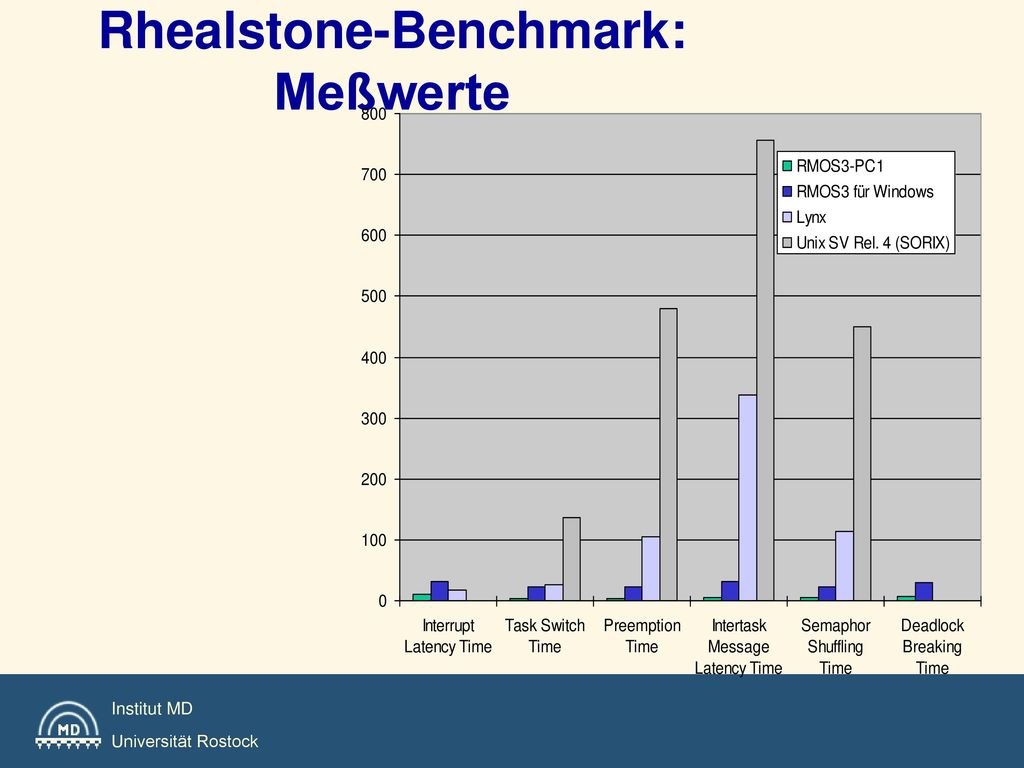 Rhealstone-Benchmark: Meßwerte

800
700
600
500
400
300
200
100
0

RMOS3-PC1
RMOS3 für Windows
Lynx
Unix SV Rel. 4 (SORIX)

Interrupt Latency Time
Task Switch Time
Preemption Time
Intertask Message Latency Time
Semaphor Shuffling Time
Deadlock Breaking Time

MD
Institut MD
Universität Rostock